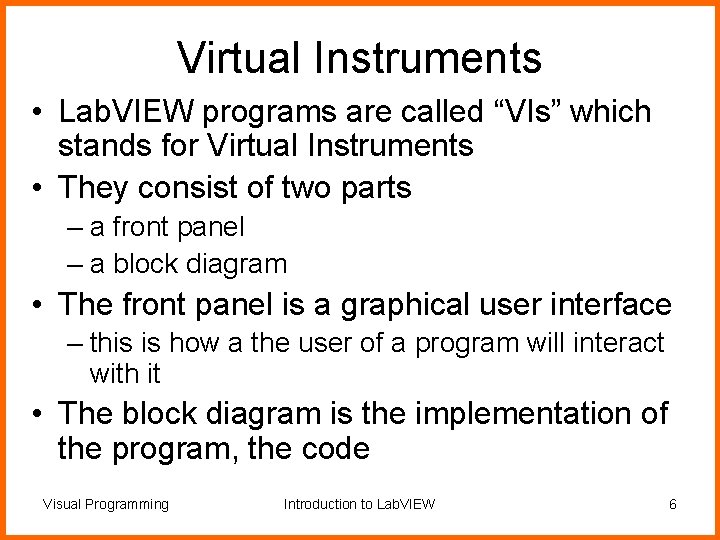 Virtual Instruments

• LabVIEW programs are called “VIs” which stands for Virtual Instruments

• They consist of two parts

– a front panel

– a block diagram

• The front panel is a graphical user interface

– this is how a the user of a program will interact with it

• The block diagram is the implementation of the program, the code

Visual Programming

Introduction to LabVIEW

6